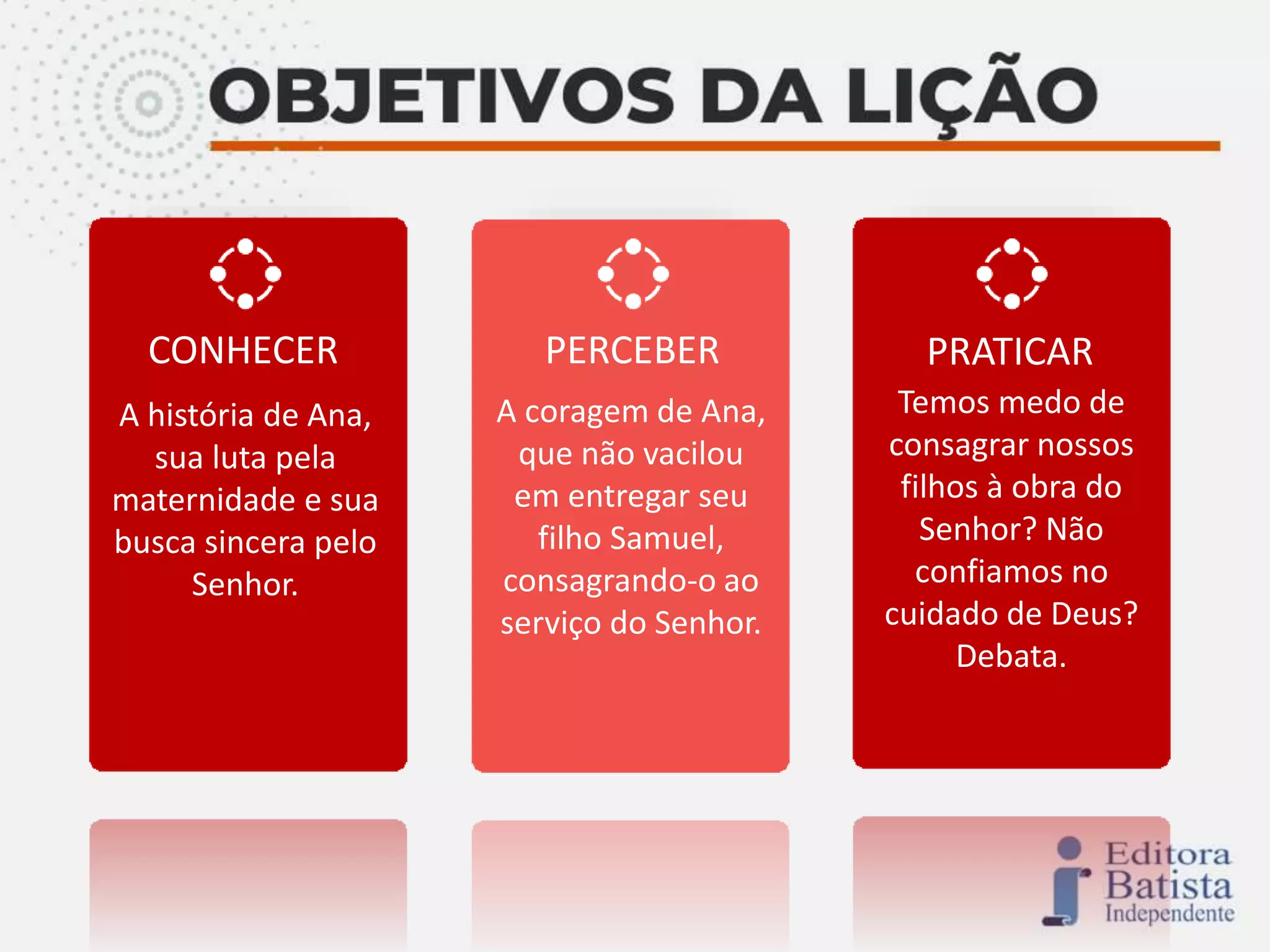 OBJETIVOS DA LIÇÃO

CONHECER

A história de Ana, sua luta pela maternidade e sua busca sincera pelo Senhor.

PERCEBER

A coragem de Ana, que não vacilou em entregar seu filho Samuel, consagrando-o ao serviço do Senhor.

PRATICAR

Temos medo de consagrar nossos filhos à obra do Senhor? Não confiamos no cuidado de Deus? Debata.

Editora Batista Independente